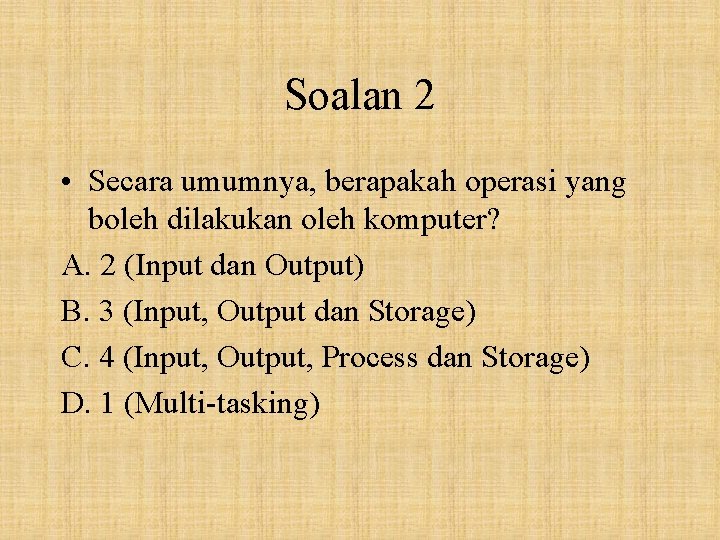 Soalan 2

• Secara umumnya, berapakah operasi yang boleh dilakukan oleh komputer?

A. 2 (Input dan Output)

B. 3 (Input, Output dan Storage)

C. 4 (Input, Output, Process dan Storage)

D. 1 (Multi-tasking)